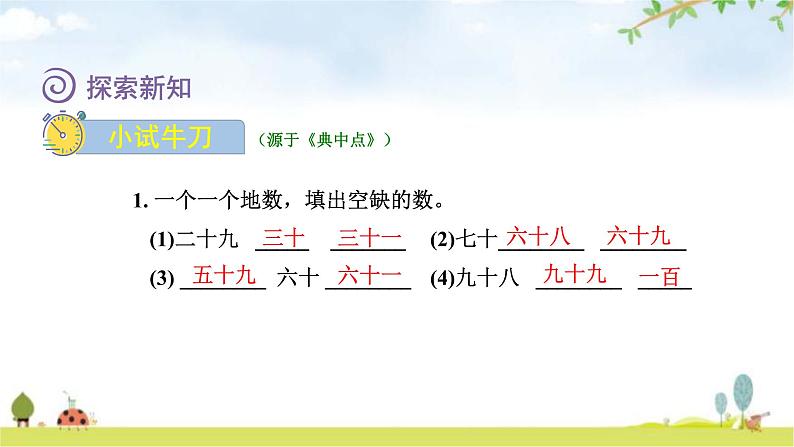 探索新知

小试牛刀 （源于《典中点》）

1. 一个一个地数，填出空缺的数。

(1)二十九 三十 三十一 (2)七十 六十八 六十九

(3) 五十九 六十 六十一 (4)九十八 九十九 一百